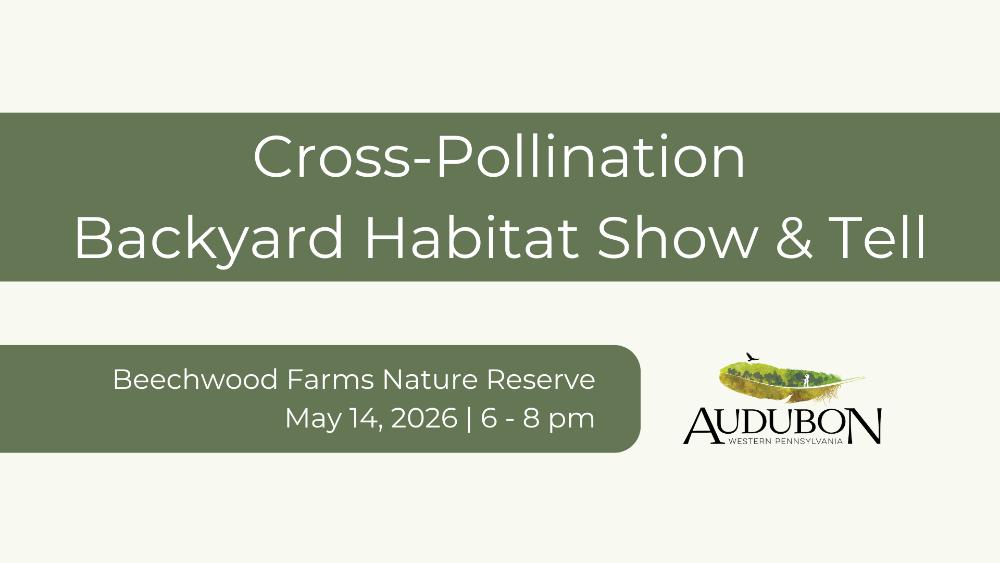 Cross-Pollination
Backyard Habitat Show & Tell

Beechwood Farms Nature Reserve
May 14, 2026 | 6 - 8 pm

AUDUBON
WESTERN PENNSYLVANIA